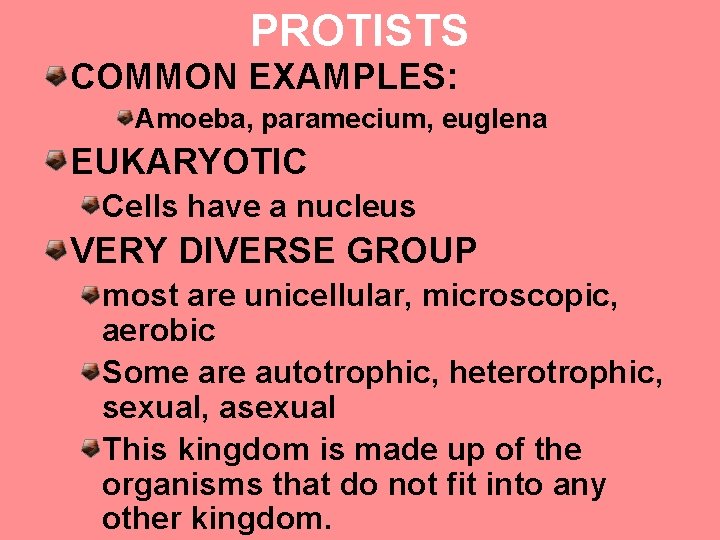 PROTISTS

COMMON EXAMPLES:

Amoeba, paramecium, euglena

EUKARYOTIC

Cells have a nucleus

VERY DIVERSE GROUP

most are unicellular, microscopic, aerobic

Some are autotrophic, heterotrophic, sexual, asexual

This kingdom is made up of the organisms that do not fit into any other kingdom.